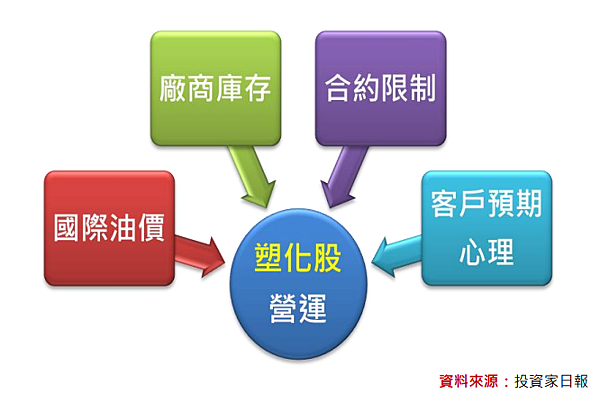 廠商庫存

合約限制

國際油價

客戶預期心理

塑化股營運

資料來源：投資家日報